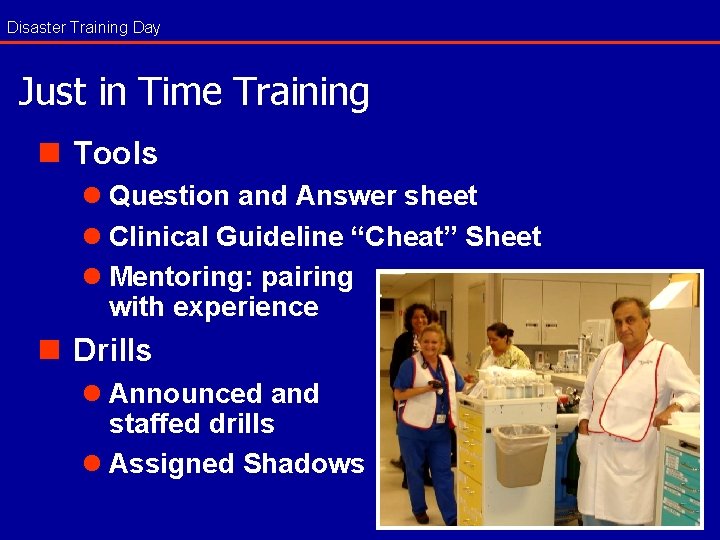 Disaster Training Day

Just in Time Training

Tools

Question and Answer sheet

Clinical Guideline “Cheat” Sheet

Mentoring: pairing with experience

Drills

Announced and staffed drills

Assigned Shadows